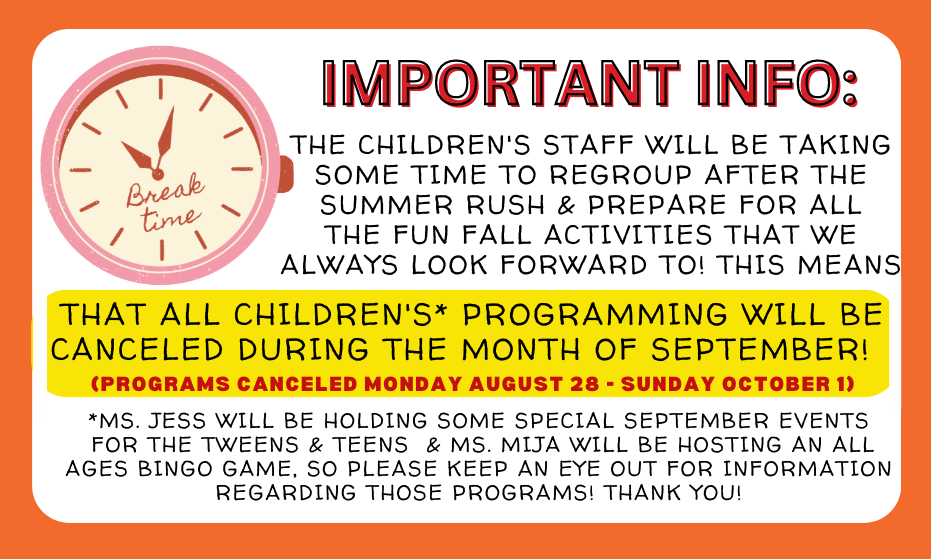 Break time

IMPORTANT INFO:

THE CHILDREN'S STAFF WILL BE TAKING SOME TIME TO REGROUP AFTER THE SUMMER RUSH & PREPARE FOR ALL THE FUN FALL ACTIVITIES THAT WE ALWAYS LOOK FORWARD TO! THIS MEANS

THAT ALL CHILDREN'S* PROGRAMMING WILL BE CANCELED DURING THE MONTH OF SEPTEMBER!

(PROGRAMS CANCELED MONDAY AUGUST 28 - SUNDAY OCTOBER 1)

*MS. JESS WILL BE HOLDING SOME SPECIAL SEPTEMBER EVENTS FOR THE TWEENS & TEENS & MS. MIJA WILL BE HOSTING AN ALL AGES BINGO GAME, SO PLEASE KEEP AN EYE OUT FOR INFORMATION REGARDING THOSE PROGRAMS! THANK YOU!